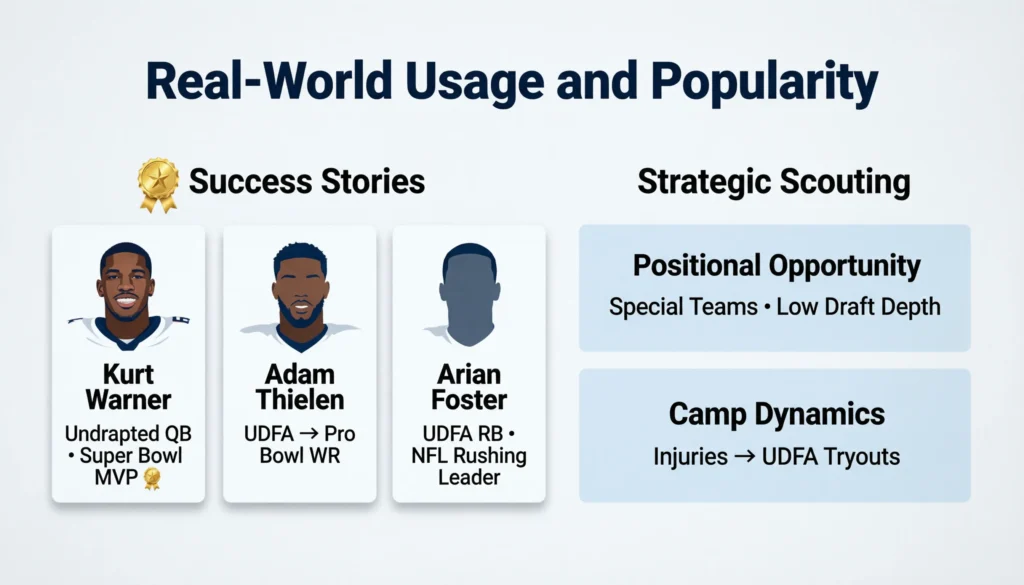 Real-World Usage and Popularity

Success Stories

Kurt Warner
Undrapted QB • Super Bowl MVP

Adam Thielen
UDFA → Pro Bowl WR

Arian Foster
UDFA RB • NFL Rushing Leader

Strategic Scouting

Positional Opportunity
Special Teams • Low Draft Depth

Camp Dynamics
Injuries → UDFA Tryouts